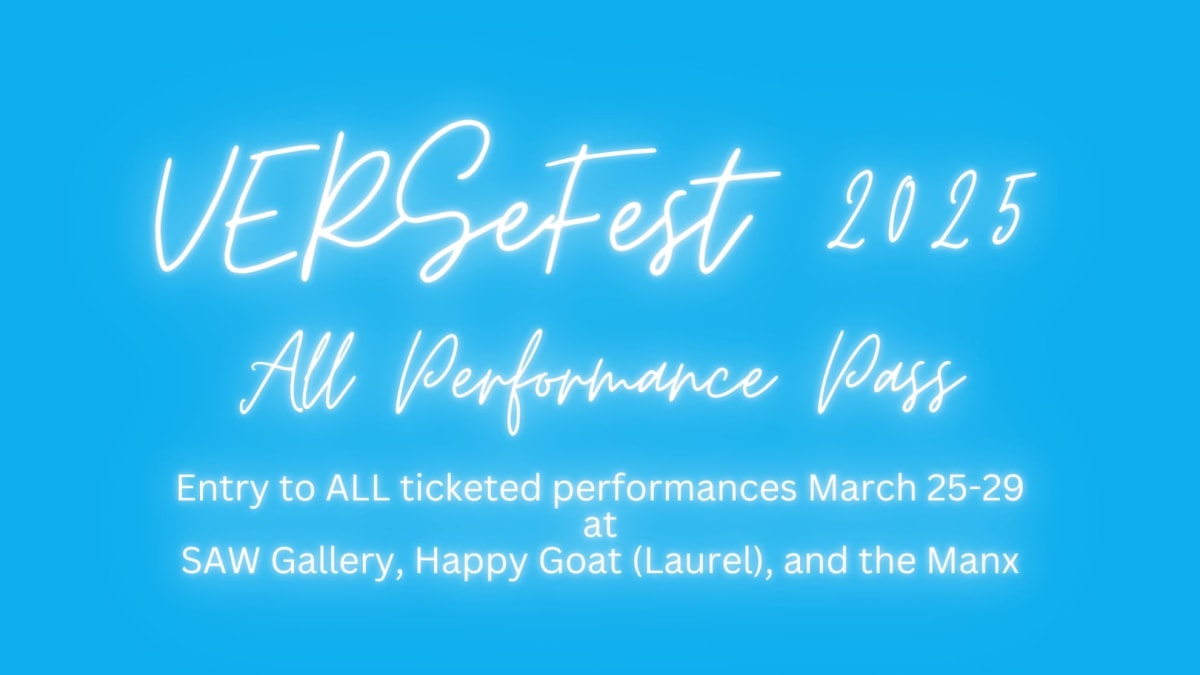 VERSeFest 2025

All Performance Pass

Entry to ALL ticketed performances March 25-29 at SAW Gallery, Happy Goat (Laurel), and the Manx